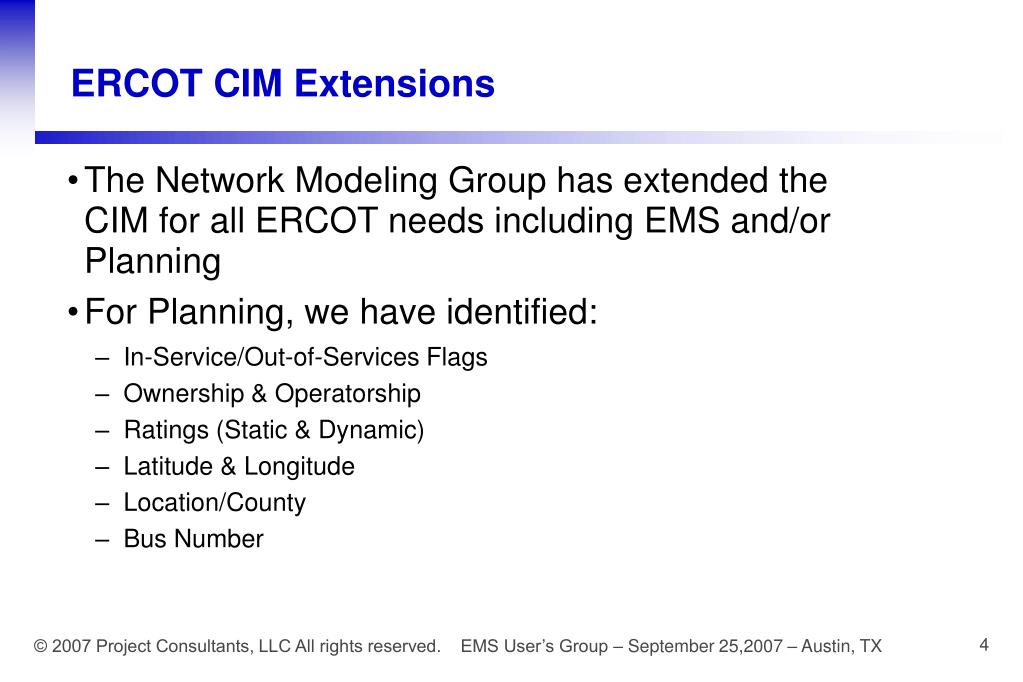 ERCOT CIM Extensions

• The Network Modeling Group has extended the CIM for all ERCOT needs including EMS and/or Planning

• For Planning, we have identified:

– In-Service/Out-of-Services Flags
– Ownership & Operatorship
– Ratings (Static & Dynamic)
– Latitude & Longitude
– Location/County
– Bus Number

© 2007 Project Consultants, LLC All rights reserved. EMS User's Group – September 25,2007 – Austin, TX 4